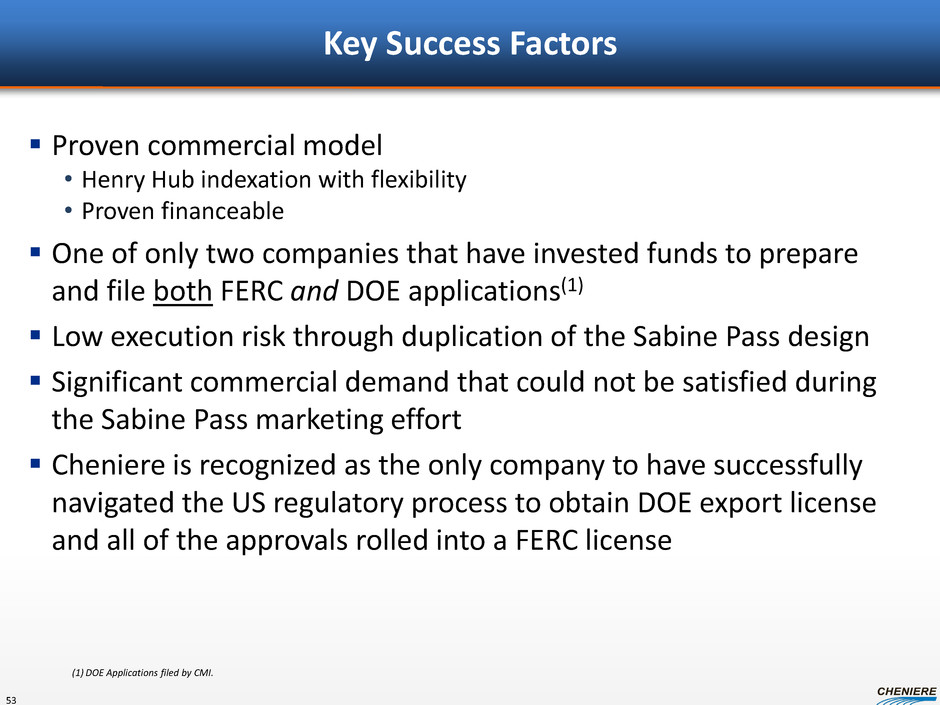 Key Success Factors

▪ Proven commercial model
• Henry Hub indexation with flexibility
• Proven financeable

▪ One of only two companies that have invested funds to prepare and file both FERC and DOE applications$^{(1)}$

▪ Low execution risk through duplication of the Sabine Pass design

▪ Significant commercial demand that could not be satisfied during the Sabine Pass marketing effort

▪ Cheniere is recognized as the only company to have successfully navigated the US regulatory process to obtain DOE export license and all of the approvals rolled into a FERC license

(1) DOE Applications filed by CMI.

53

CHENIERE